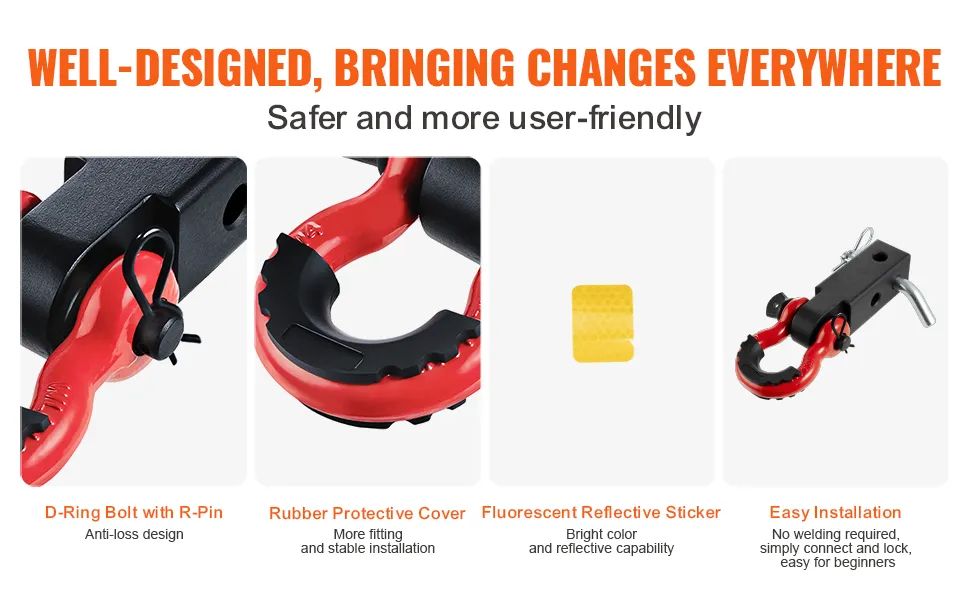 WELL-DESIGNED, BRINGING CHANGES EVERYWHERE
Safer and more user-friendly

D-Ring Bolt with R-Pin
Anti-loss design

Rubber Protective Cover
More fitting and stable installation

Fluorescent Reflective Sticker
Bright color and reflective capability

Easy Installation
No welding required, simply connect and lock, easy for beginners